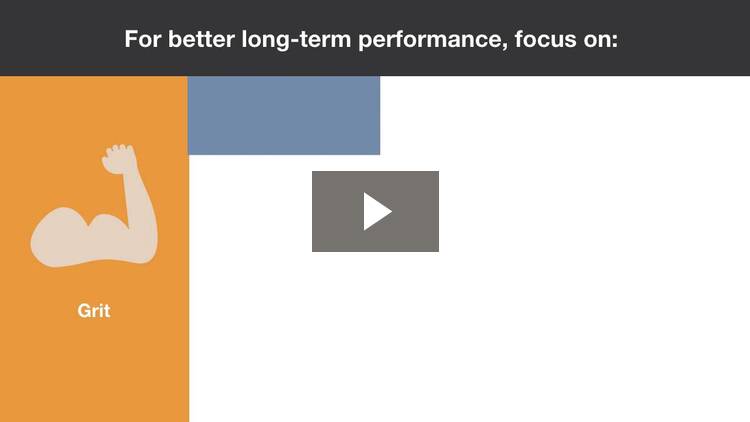 For better long-term performance, focus on:

Grit